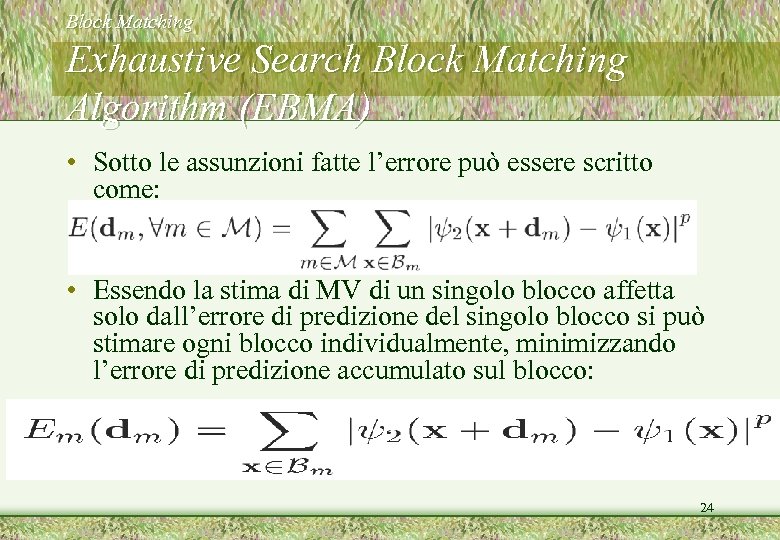 Block Matching

Exhaustive Search Block Matching Algorithm (EBMA)

• Sotto le assunzioni fatte l’errore può essere scritto come:

$E(\mathbf{d}_m, \forall m \in \mathcal{M}) = \sum_{m \in \mathcal{M}} \sum_{\mathbf{x} \in \mathcal{B}_m} |\psi_2(\mathbf{x} + \mathbf{d}_m) - \psi_1(\mathbf{x})|^p$

• Essendo la stima di MV di un singolo blocco affetta solo dall’errore di predizione del singolo blocco si può stimare ogni blocco individualmente, minimizzando l’errore di predizione accumulato sul blocco:

$E_m(\mathbf{d}_m) = \sum_{\mathbf{x} \in \mathcal{B}_m} |\psi_2(\mathbf{x} + \mathbf{d}_m) - \psi_1(\mathbf{x})|^p$

24